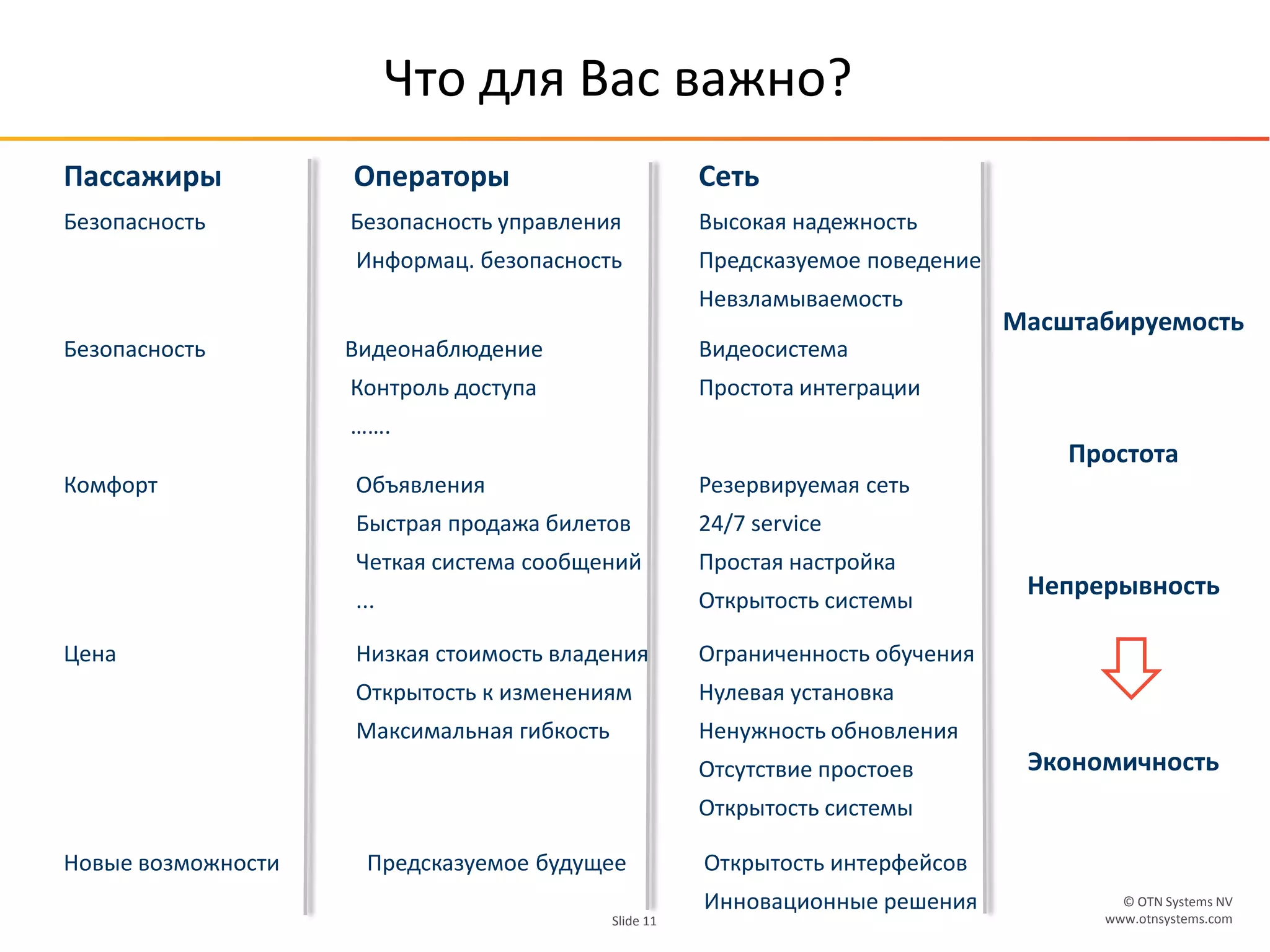 Что для Вас важно?

Пассажиры

Безопасность

Безопасность

Комфорт

Цена

Новые возможности

Операторы

Безопасность управления

Информац. безопасность

Видеонаблюдение

Контроль доступа

.......

Объявления

Быстрая продажа билетов

Четкая система сообщений

...

Низкая стоимость владения

Открытость к изменениям

Максимальная гибкость

Предсказуемое будущее

Сеть

Высокая надежность

Предсказуемое поведение

Невзламываемость

Видеосистема

Простота интеграции

Резервируемая сеть

24/7 service

Простая настройка

Открытость системы

Ограниченность обучения

Нулевая установка

Ненужность обновления

Отсутствие простоев

Открытость системы

Открытость интерфейсов

Инновационные решения

Масштабируемость

Простота

Непрерывность

Экономичность

Slide 11

© OTN Systems NV
www.otnsystems.com